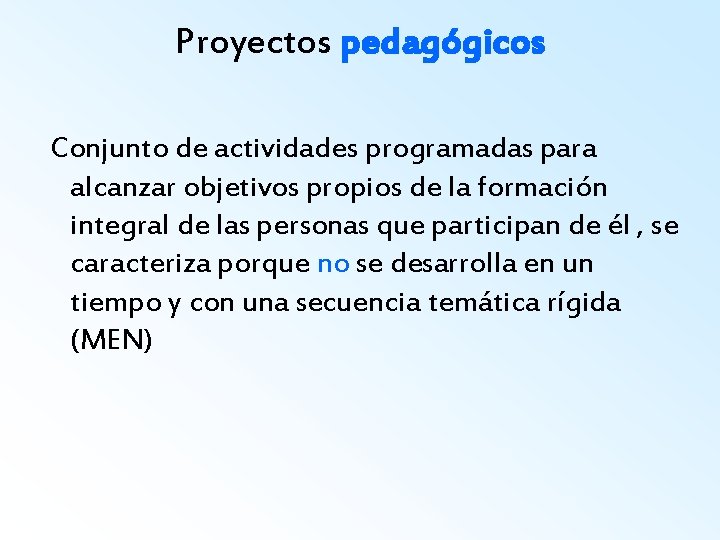 Proyectos pedagógicos

Conjunto de actividades programadas para alcanzar objetivos propios de la formación integral de las personas que participan de él , se caracteriza porque no se desarrolla en un tiempo y con una secuencia temática rígida (MEN)